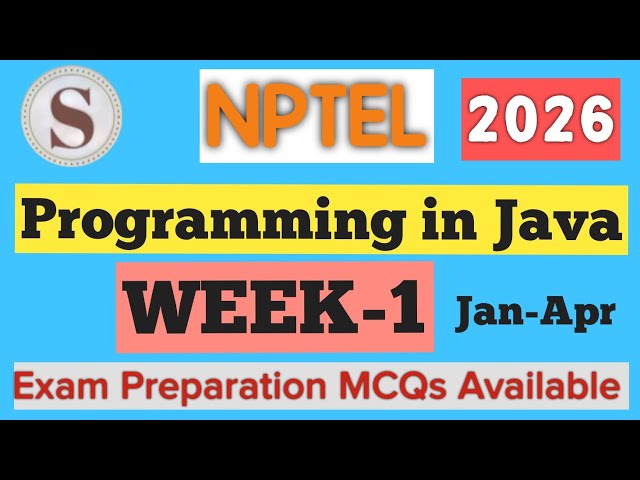 S

NPTEL

2026

Programming in Java

WEEK-1

Jan-Apr

Exam Preparation MCQs Available